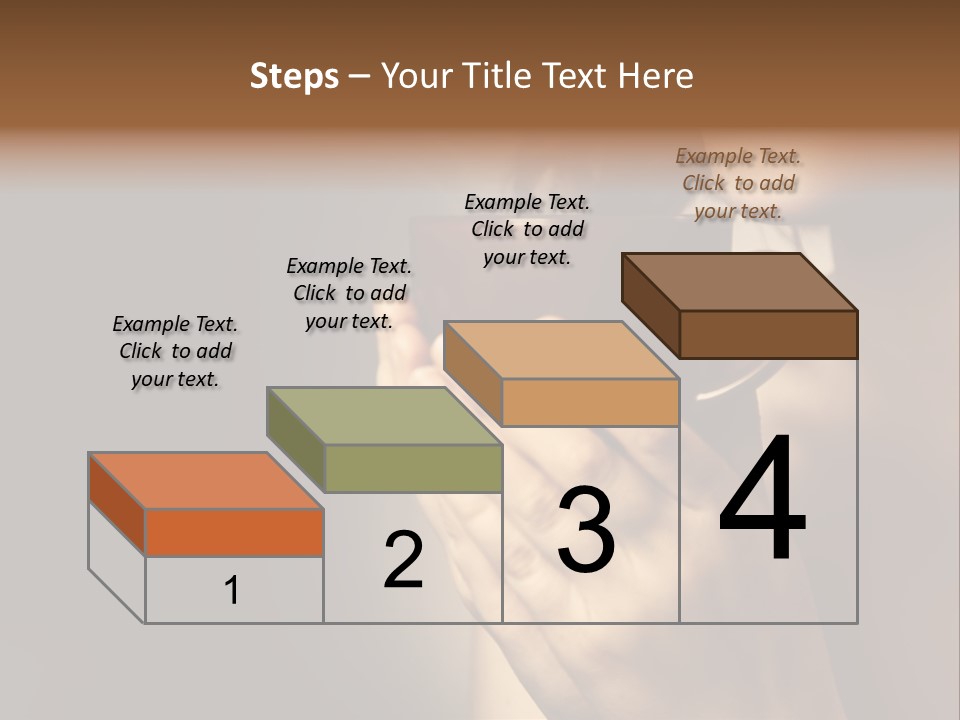 Steps – Your Title Text Here

Example Text. Click to add your text.

Example Text. Click to add your text.

Example Text. Click to add your text.

Example Text. Click to add your text.

1

2

3

4